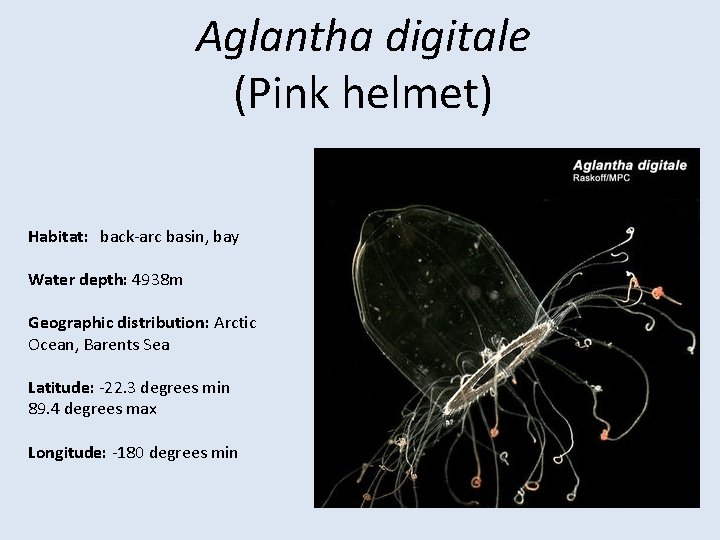 Aglantha digitale
(Pink helmet)

Habitat: back-arc basin, bay

Water depth: 4938m

Geographic distribution: Arctic Ocean, Barents Sea

Latitude: -22.3 degrees min
89.4 degrees max

Longitude: -180 degrees min

Aglantha digitale
Raskoff/MPC